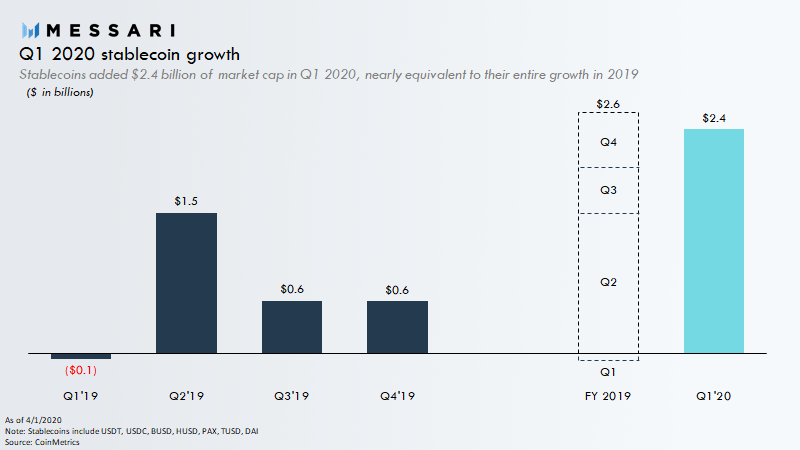 MESSARI

Q1 2020 stablecoin growth

Stablecoins added $2.4 billion of market cap in Q1 2020, nearly equivalent to their entire growth in 2019

($ in billions)

($0.1)
$1.5
$0.6
$0.6
$2.6
Q4
Q3
Q2
Q1
$2.4

Q1'19
Q2'19
Q3'19
Q4'19
FY 2019
Q1'20

As of 4/1/2020
Note: Stablecoins include USDT, USDC, BUSD, HUSD, PAX, TUSD, DAI
Source: CoinMetrics